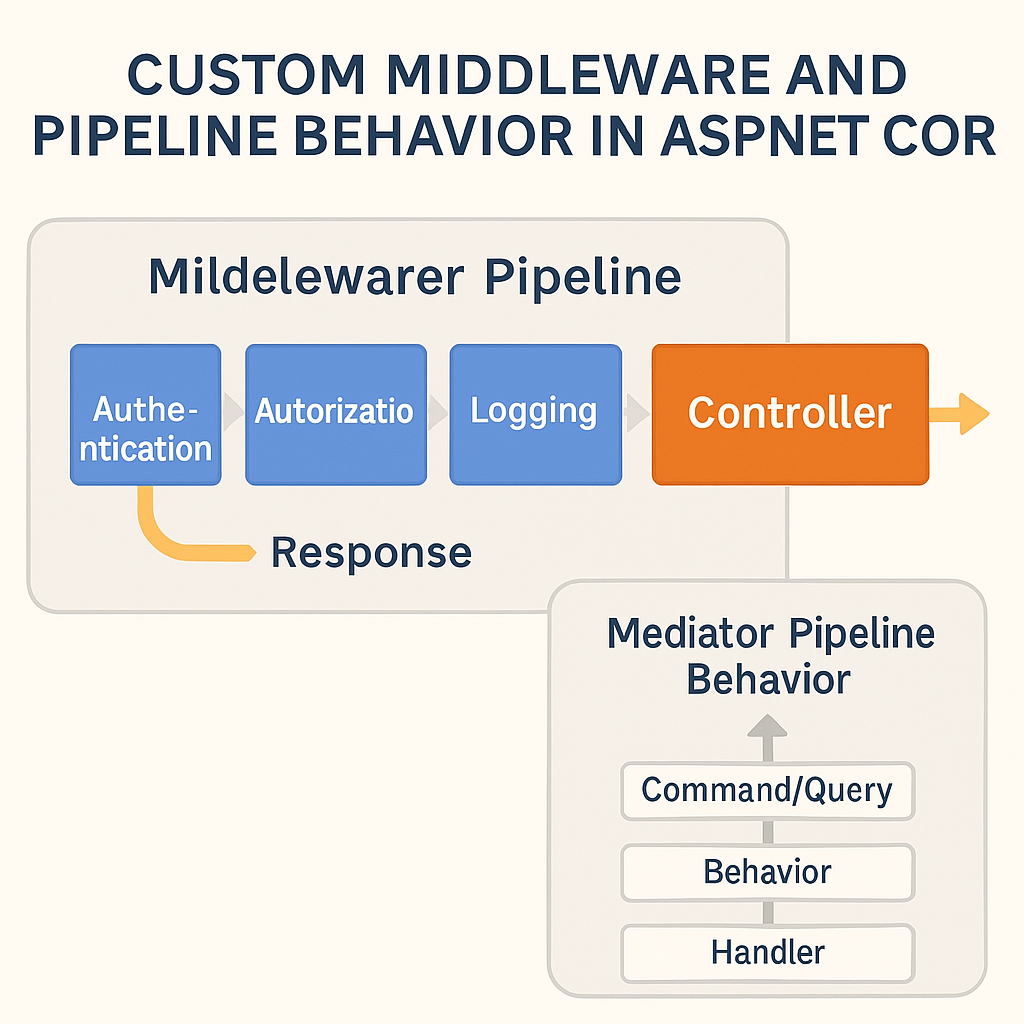 CUSTOM MIDDLEWARE AND PIPELINE BEHAVIOR IN ASPNET COR

Mildelewarer Pipeline

Authentication

Autorizatio

Logging

Controller

Response

Mediator Pipeline Behavior

Command/Query

Behavior

Handler